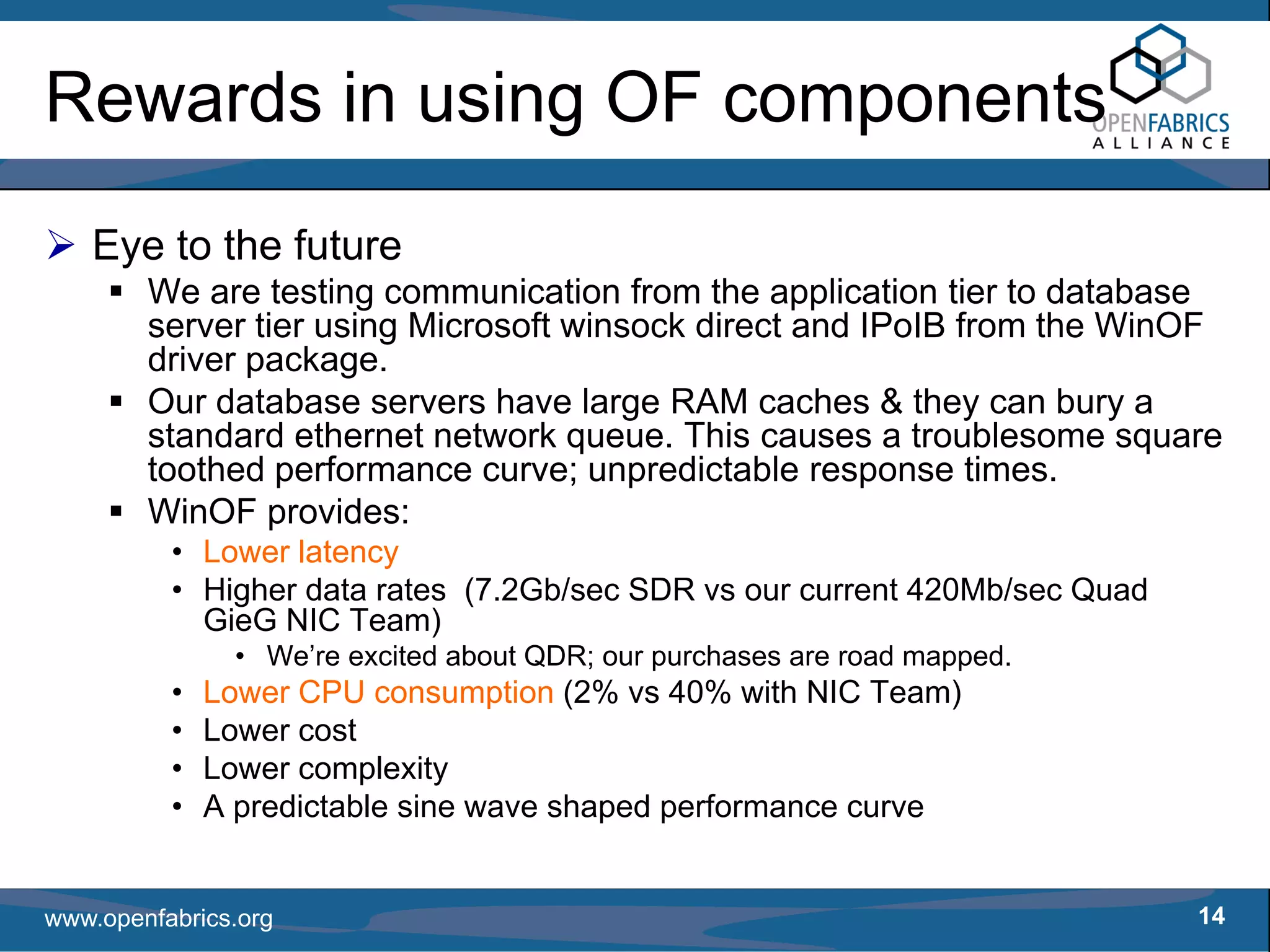 Rewards in using OF components

OPENFABRICS ALLIANCE

➢ Eye to the future

▪ We are testing communication from the application tier to database server tier using Microsoft winsock direct and IPoIB from the WinOF driver package.

▪ Our database servers have large RAM caches & they can bury a standard ethernet network queue. This causes a troublesome square toothed performance curve; unpredictable response times.

▪ WinOF provides:

• Lower latency

• Higher data rates (7.2Gb/sec SDR vs our current 420Mb/sec Quad GieG NIC Team)

• We're excited about QDR; our purchases are road mapped.

• Lower CPU consumption (2% vs 40% with NIC Team)

• Lower cost

• Lower complexity

• A predictable sine wave shaped performance curve

www.openfabrics.org

14